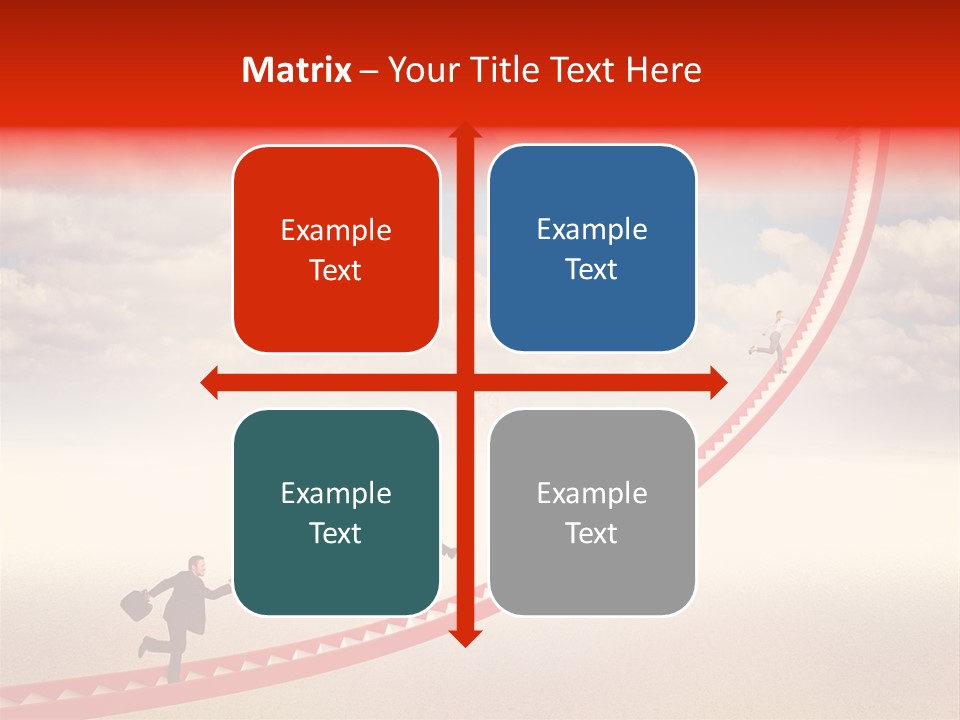 Matrix – Your Title Text Here

Example Text

Example Text

Example Text

Example Text